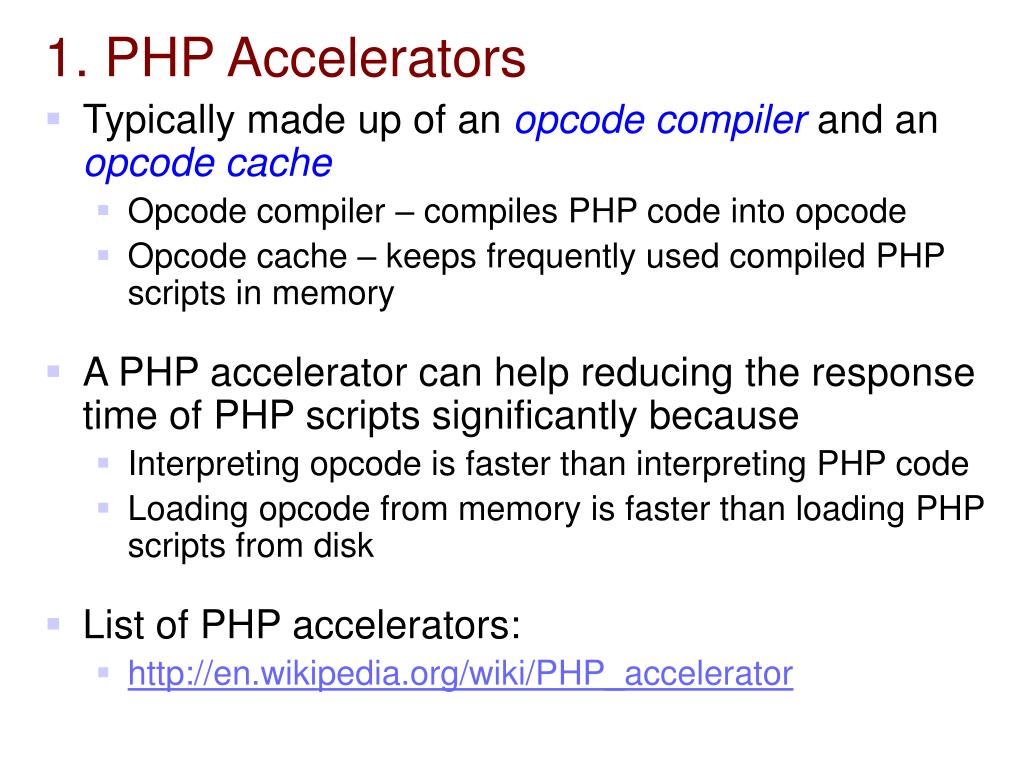 1. PHP Accelerators

Typically made up of an opcode compiler and an opcode cache

Opcode compiler – compiles PHP code into opcode

Opcode cache – keeps frequently used compiled PHP scripts in memory

A PHP accelerator can help reducing the response time of PHP scripts significantly because

Interpreting opcode is faster than interpreting PHP code

Loading opcode from memory is faster than loading PHP scripts from disk

List of PHP accelerators:

http://en.wikipedia.org/wiki/PHP_accelerator